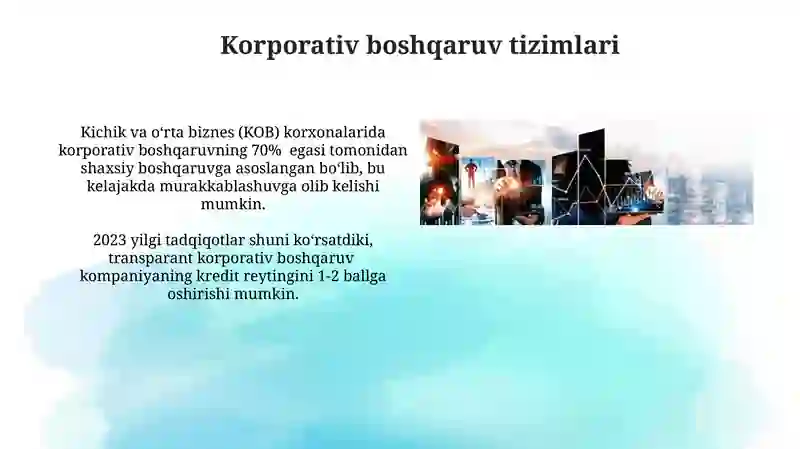 Korporativ boshqaruv tizimlari

Kichik va oʻrta biznes (KOB) korxonalarida korporativ boshqaruvning 70% egasi tomonidan shaxsiy boshqaruvga asoslangan boʻlib, bu kelajakda murakkablashuvga olib kelishi mumkin.

2023 yilgi tadqiqotlar shuni koʻrsatdiki, transparant korporativ boshqaruv kompaniyaning kredit reytingini 1-2 ballga oshirishi mumkin.